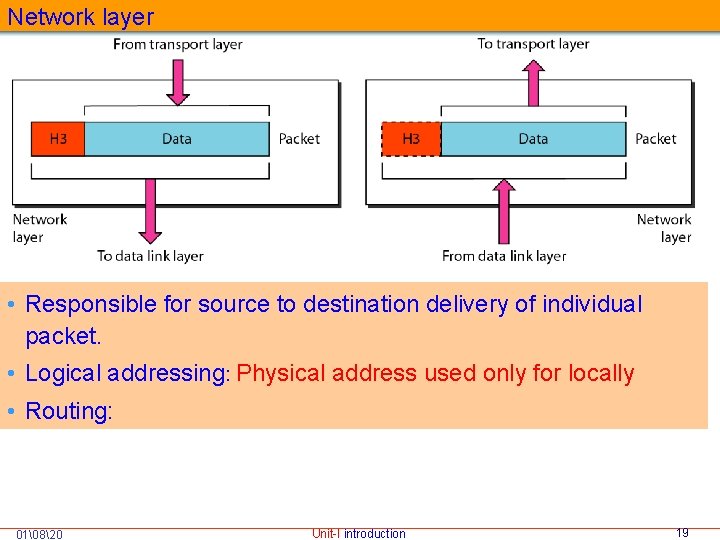 Network layer

From transport layer

H3 Data Packet

Network layer

To data link layer

To transport layer

H3 Data Packet

Network layer

From data link layer

• Responsible for source to destination delivery of individual packet.
• Logical addressing: Physical address used only for locally
• Routing:

01\08\20 Unit-I introduction 19